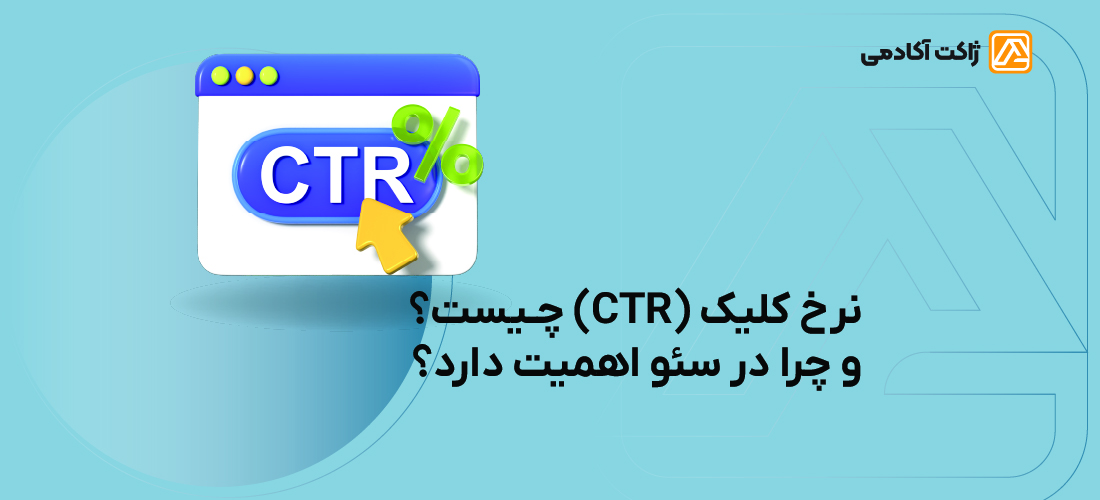 ژاکت آکادمی

CTR %

نرخ کلیک (CTR) چیست؟
و چرا در سئو اهمیت دارد؟